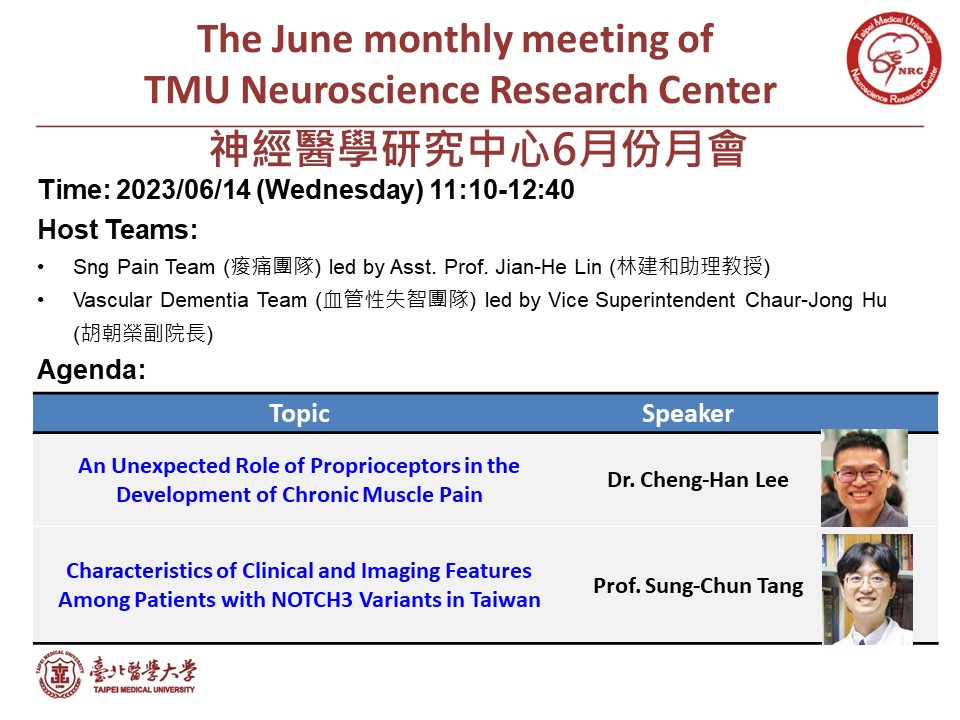 The June monthly meeting of
TMU Neuroscience Research Center

Taipei Medical University
NRC
Neuroscience Research Center

神經醫學研究中心6月份月會

Time: 2023/06/14 (Wednesday) 11:10-12:40

Host Teams:

• Sng Pain Team (痠痛團隊) led by Asst. Prof. Jian-He Lin (林建和助理教授)
• Vascular Dementia Team (血管性失智團隊) led by Vice Superintendent Chaur-Jong Hu (胡朝榮副院長)

Agenda:

| Topic | Speaker |
|---|---|
| An Unexpected Role of Proprioceptors in the Development of Chronic Muscle Pain | Dr. Cheng-Han Lee |
| Characteristics of Clinical and Imaging Features Among Patients with NOTCH3 Variants in Taiwan | Prof. Sung-Chun Tang |

臺北醫學大學
TAIPEI MEDICAL UNIVERSITY